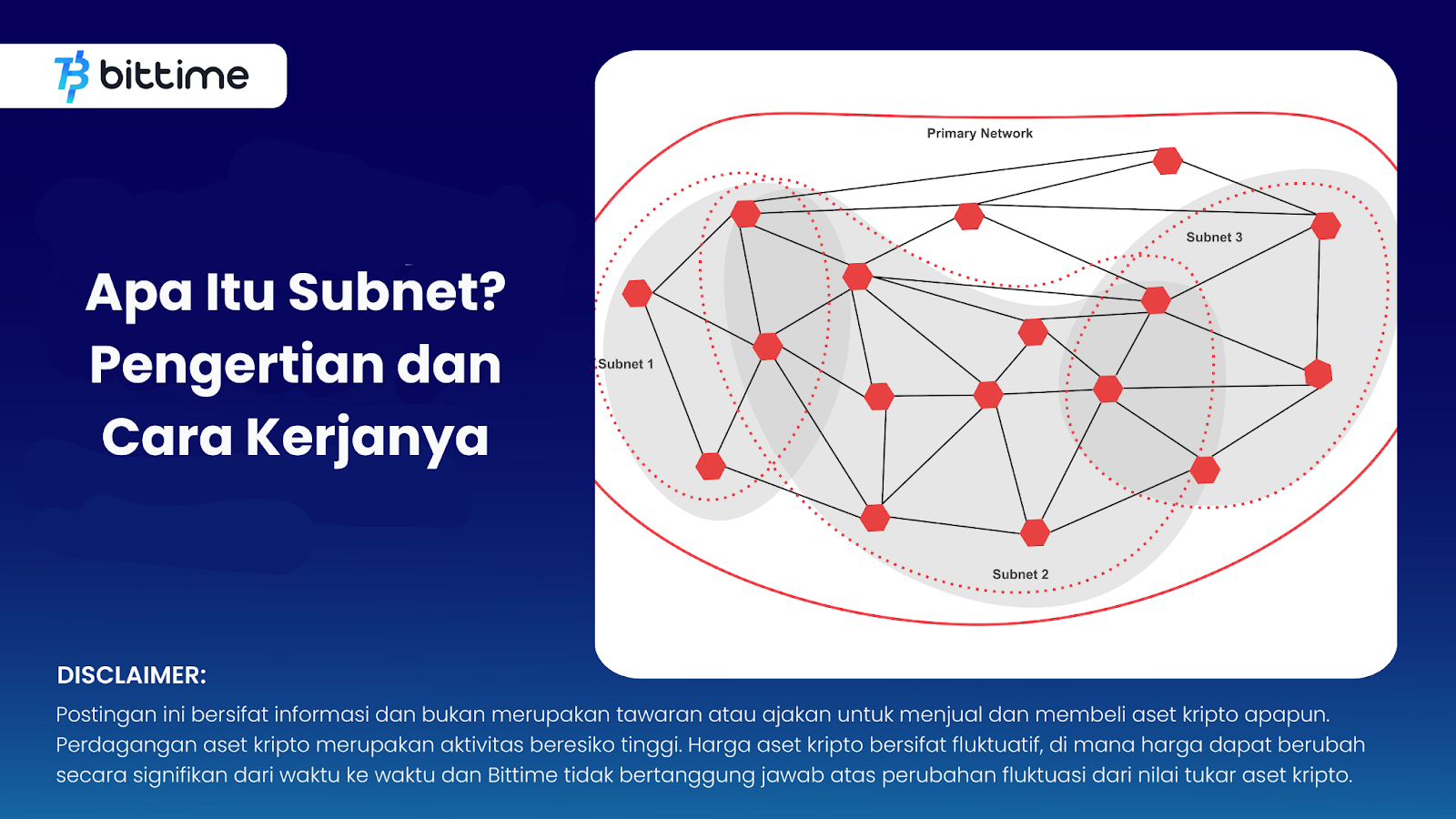 bittime

Apa Itu Subnet? Pengertian dan Cara Kerjanya

Primary Network

Subnet 3

Subnet 1

Subnet 2

DISCLAIMER:

Postingan ini bersifat informasi dan bukan merupakan tawaran atau ajakan untuk menjual dan membeli aset kripto apapun. Perdagangan aset kripto merupakan aktivitas beresiko tinggi. Harga aset kripto bersifat fluktuatif, di mana harga dapat berubah secara signifikan dari waktu ke waktu dan Bittime tidak bertanggung jawab atas perubahan fluktuasi dari nilai tukar aset kripto.